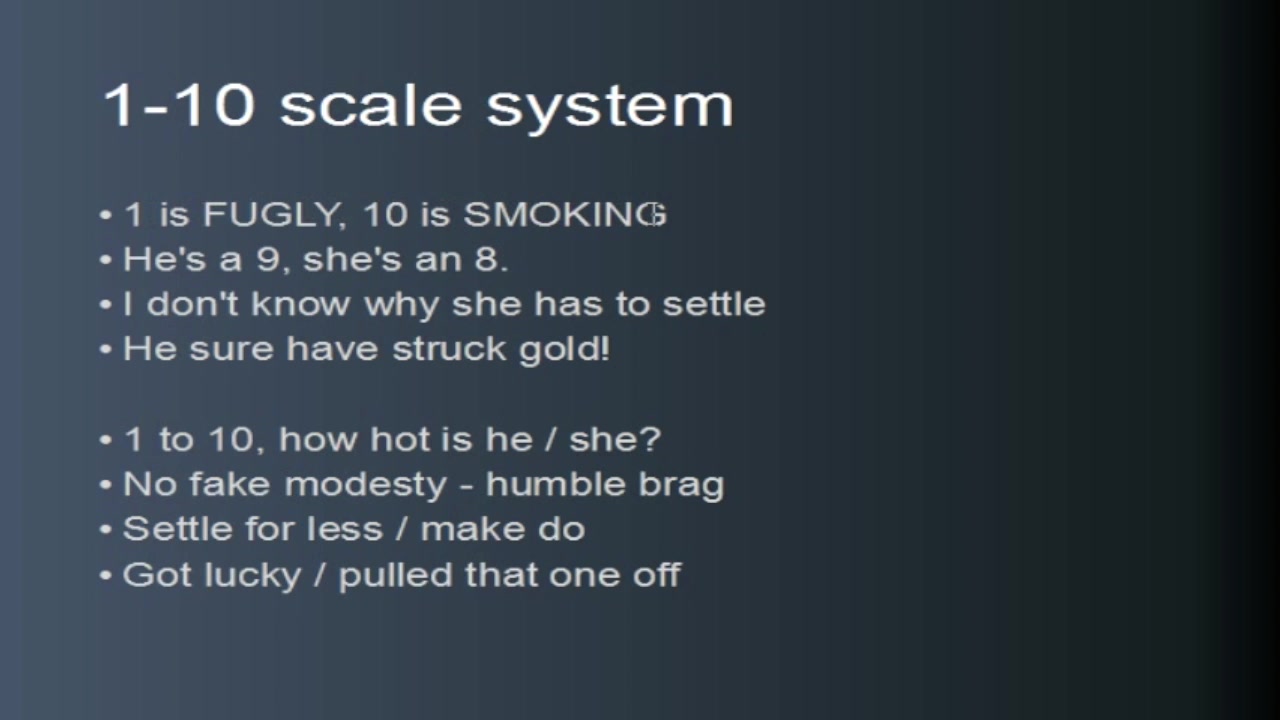 1-10 scale system

• 1 is FUGLY, 10 is SMOKING
• He's a 9, she's an 8.
• I don't know why she has to settle
• He sure have struck gold!

• 1 to 10, how hot is he / she?
• No fake modesty - humble brag
• Settle for less / make do
• Got lucky / pulled that one off